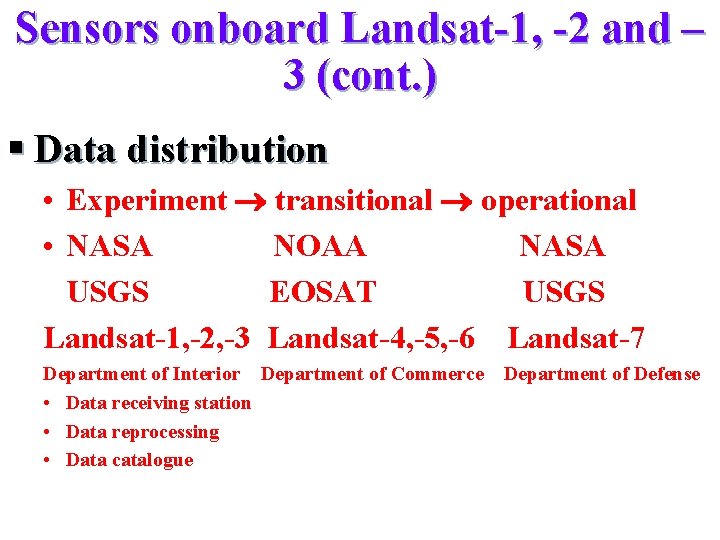 Sensors onboard Landsat-1, -2 and –3 (cont.)

▪ Data distribution

• Experiment → transitional → operational

• NASA NOAA NASA
USGS EOSAT USGS

Landsat-1,-2,-3 Landsat-4,-5,-6 Landsat-7

Department of Interior Department of Commerce Department of Defense

• Data receiving station
• Data reprocessing
• Data catalogue